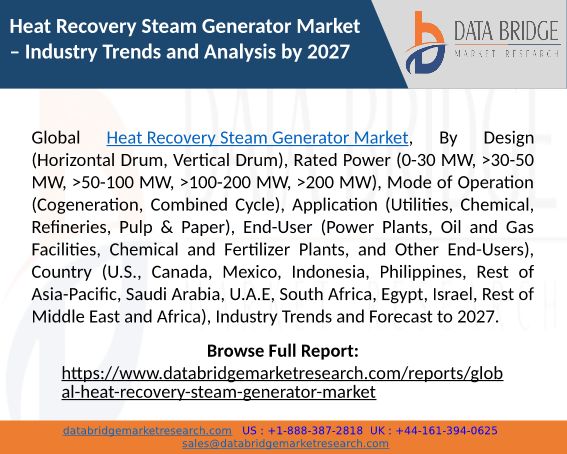 Heat Recovery Steam Generator Market – Industry Trends and Analysis by 2027

DATA BRIDGE
MARKET RESEARCH

Global Heat Recovery Steam Generator Market, By Design (Horizontal Drum, Vertical Drum), Rated Power (0-30 MW, >30-50 MW, >50-100 MW, >100-200 MW, >200 MW), Mode of Operation (Cogeneration, Combined Cycle), Application (Utilities, Chemical, Refineries, Pulp & Paper), End-User (Power Plants, Oil and Gas Facilities, Chemical and Fertilizer Plants, and Other End-Users), Country (U.S., Canada, Mexico, Indonesia, Philippines, Rest of Asia-Pacific, Saudi Arabia, U.A.E, South Africa, Egypt, Israel, Rest of Middle East and Africa), Industry Trends and Forecast to 2027.

Browse Full Report:
https://www.databridgemarketresearch.com/reports/global-heat-recovery-steam-generator-market

databridgemarketresearch.com US : +1-888-387-2818 UK : +44-161-394-0625
sales@databridgemarketresearch.com